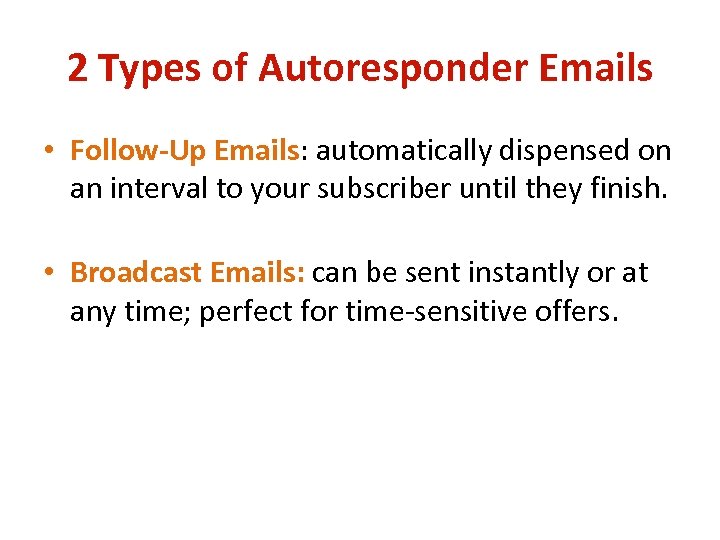 2 Types of Autoresponder Emails

• Follow-Up Emails: automatically dispensed on an interval to your subscriber until they finish.

• Broadcast Emails: can be sent instantly or at any time; perfect for time-sensitive offers.